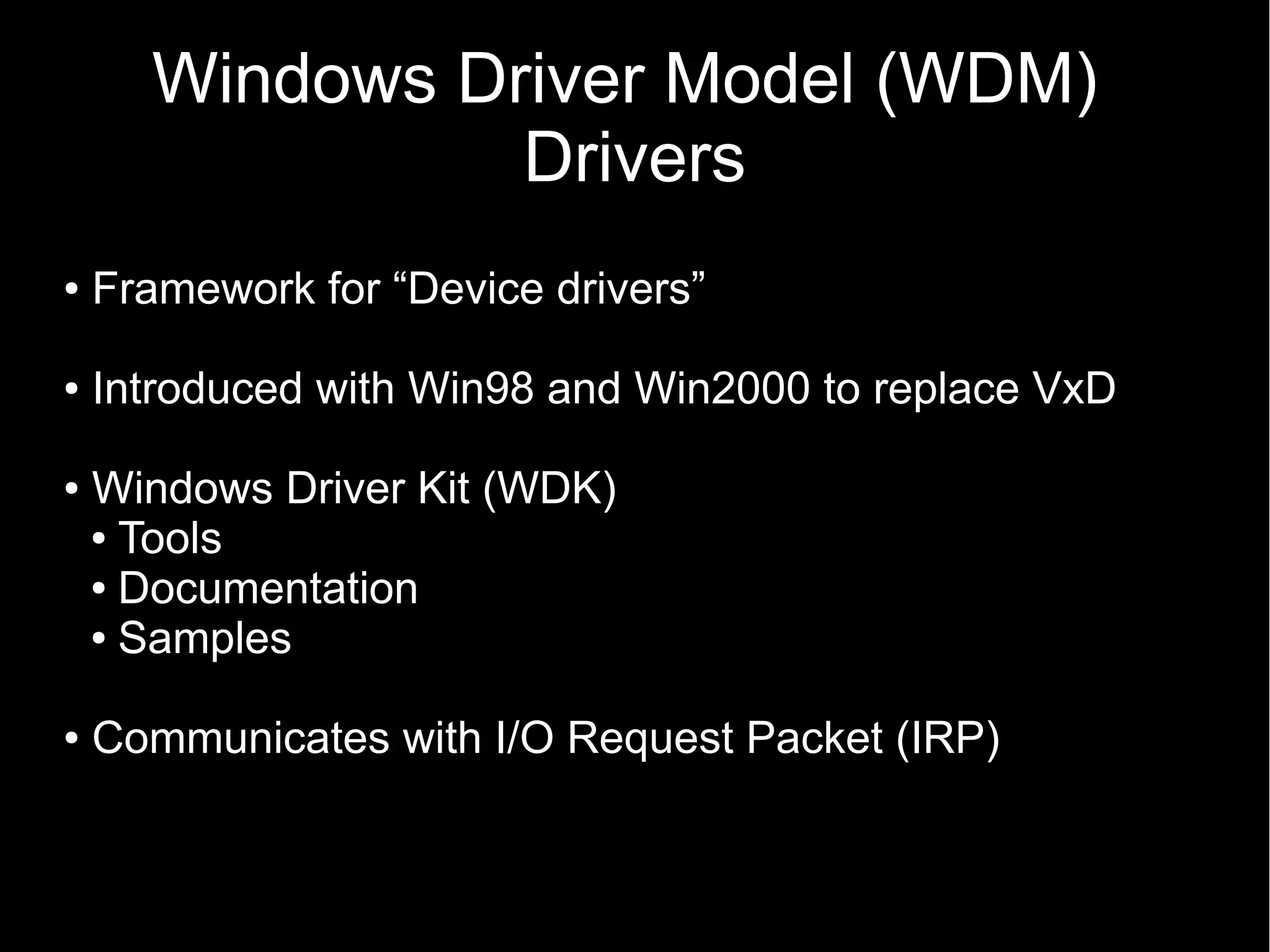 Windows Driver Model (WDM) Drivers

• Framework for “Device drivers”

• Introduced with Win98 and Win2000 to replace VxD

• Windows Driver Kit (WDK)
  • Tools
  • Documentation
  • Samples

• Communicates with I/O Request Packet (IRP)